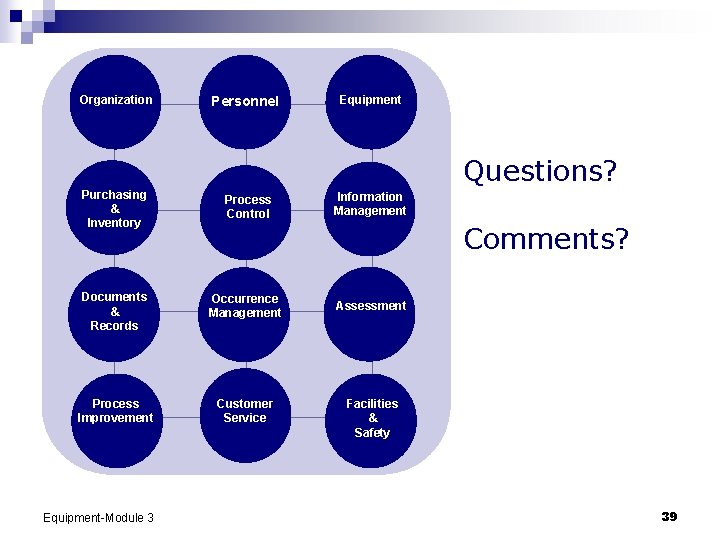 Organization

Personnel

Equipment

Purchasing & Inventory

Process Control

Information Management

Documents & Records

Occurrence Management

Assessment

Process Improvement

Customer Service

Facilities & Safety

Questions?

Comments?

Equipment-Module 3

39